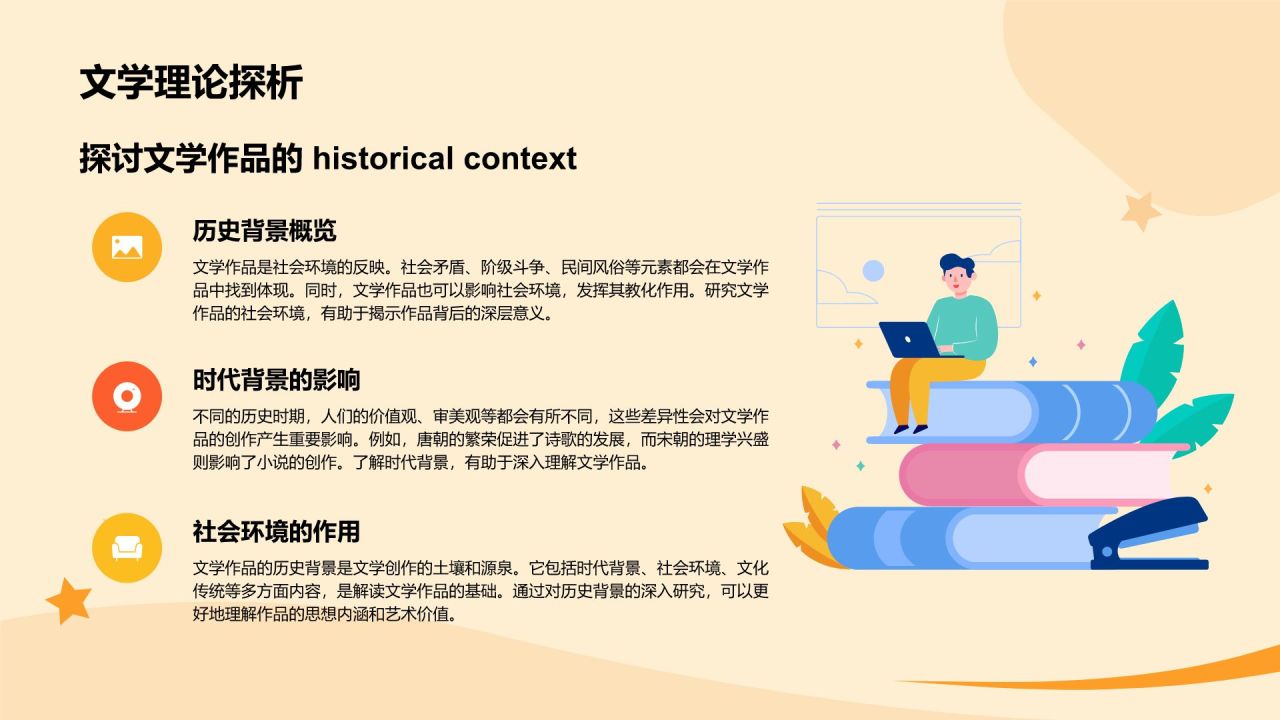 文学理论探析

探讨文学作品的 historical context

历史背景概览

文学作品是社会环境的反映。社会矛盾、阶级斗争、民间风俗等元素都会在文学作品中找到体现。同时，文学作品也可以影响社会环境，发挥其教化作用。研究文学作品的社会环境，有助于揭示作品背后的深层意义。

时代背景的影响

不同的历史时期，人们的价值观、审美观等都会有所不同，这些差异性会对文学作品的创作产生重要影响。例如，唐朝的繁荣促进了诗歌的发展，而宋朝的理学兴盛则影响了小说的创作。了解时代背景，有助于深入理解文学作品。

社会环境的作用

文学作品的历史背景是文学创作的土壤和源泉。它包括时代背景、社会环境、文化传统等多方面内容，是解读文学作品的基础。通过对历史背景的深入研究，可以更好地理解作品的思想内涵和艺术价值。